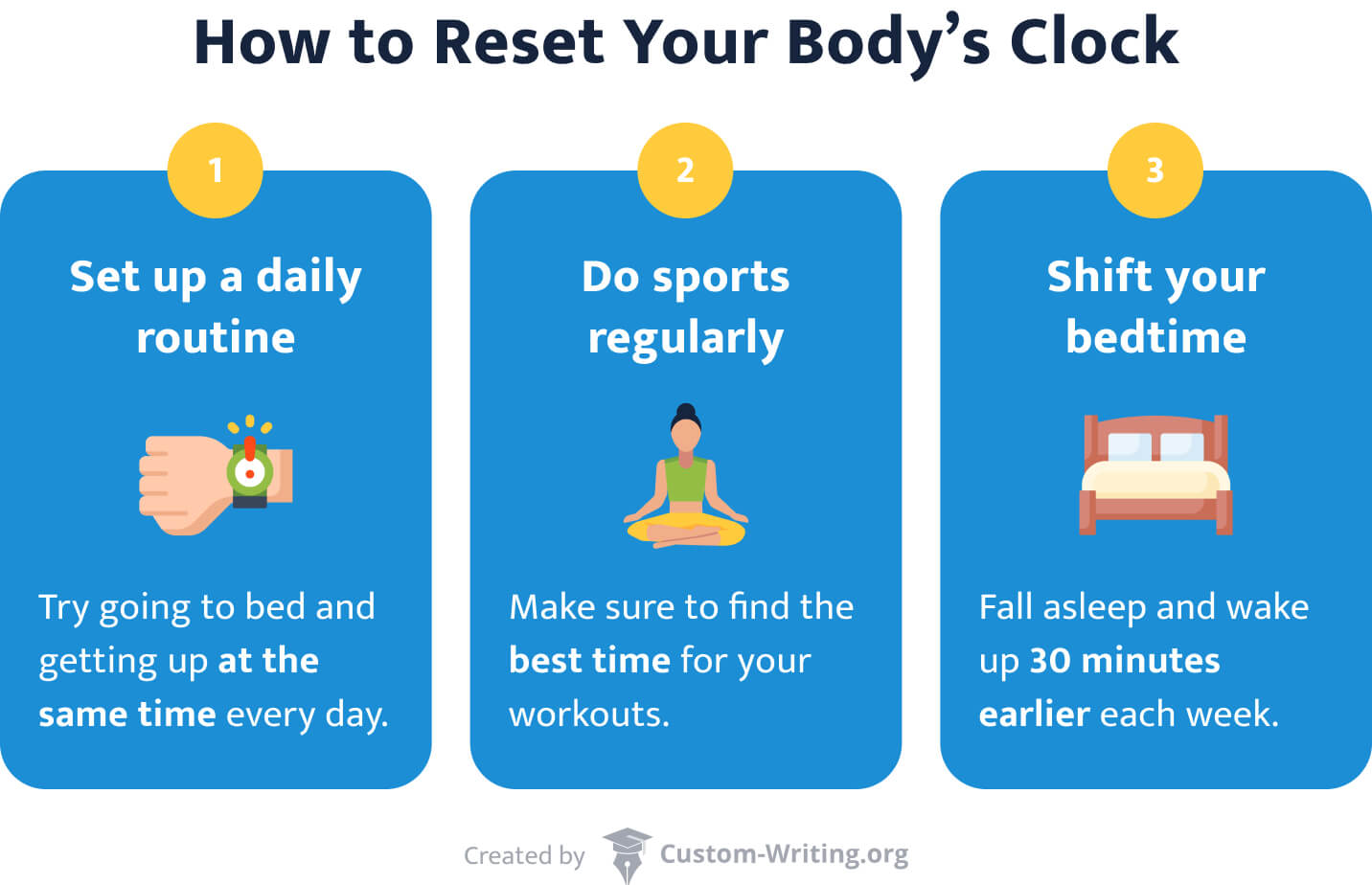 How to Reset Your Body's Clock

1

Set up a daily routine

Try going to bed and getting up at the same time every day.

2

Do sports regularly

Make sure to find the best time for your workouts.

3

Shift your bedtime

Fall asleep and wake up 30 minutes earlier each week.

Created by Custom-Writing.org